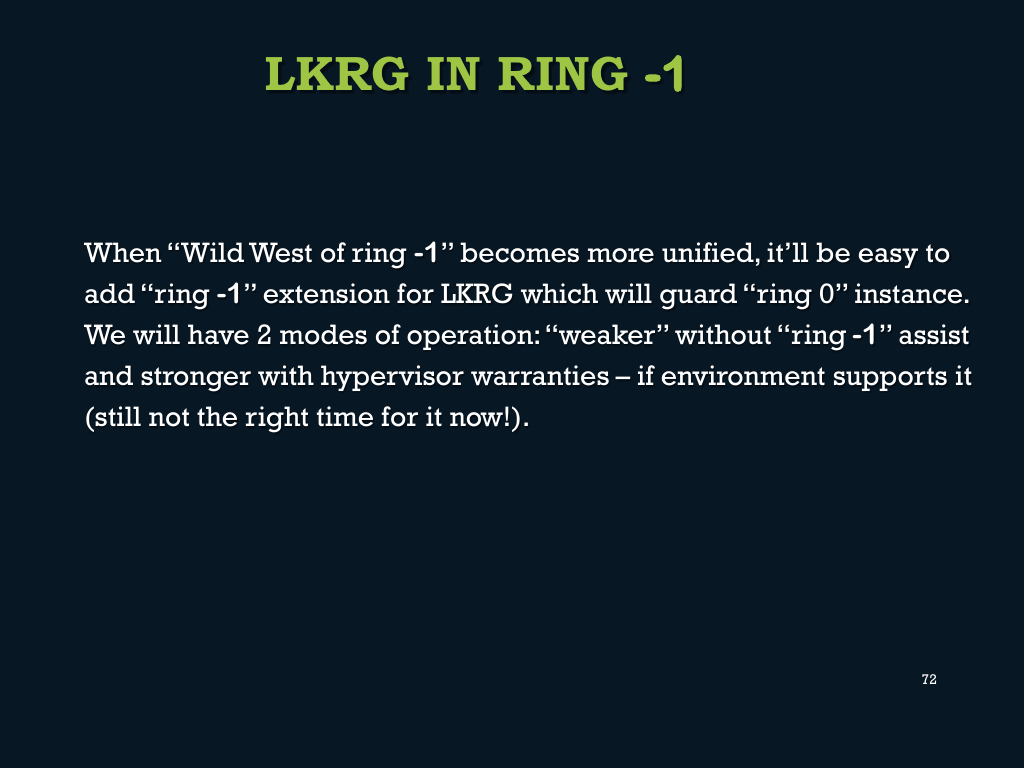 LKRG IN RING -1

When “Wild West of ring -1” becomes more unified, it’ll be easy to add “ring -1” extension for LKRG which will guard “ring 0” instance. We will have 2 modes of operation: “weaker” without “ring -1” assist and stronger with hypervisor warranties – if environment supports it (still not the right time for it now!).

72